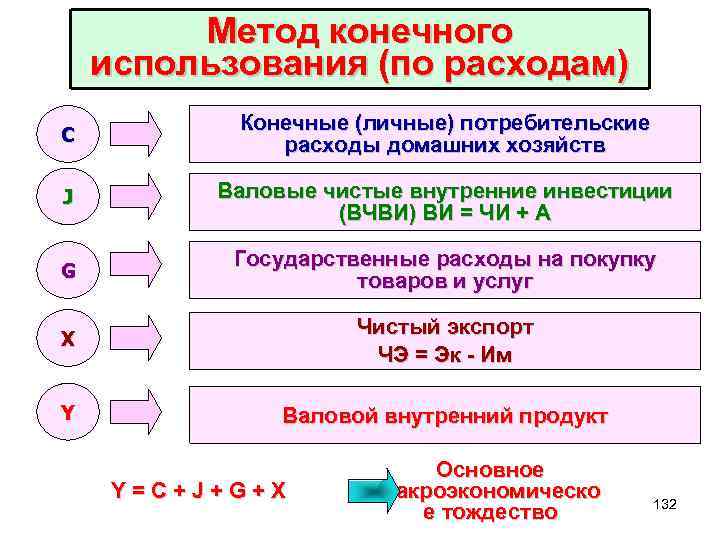 Метод конечного использования (по расходам)

C

Конечные (личные) потребительские расходы домашних хозяйств

J

Валовые чистые внутренние инвестиции (ВЧВИ) ВИ = ЧИ + А

G

Государственные расходы на покупку товаров и услуг

X

Чистый экспорт
ЧЭ = Эк - Им

Y

Валовой внутренний продукт

Y = C + J + G + X

Основное акроэкономическо е тождество

132